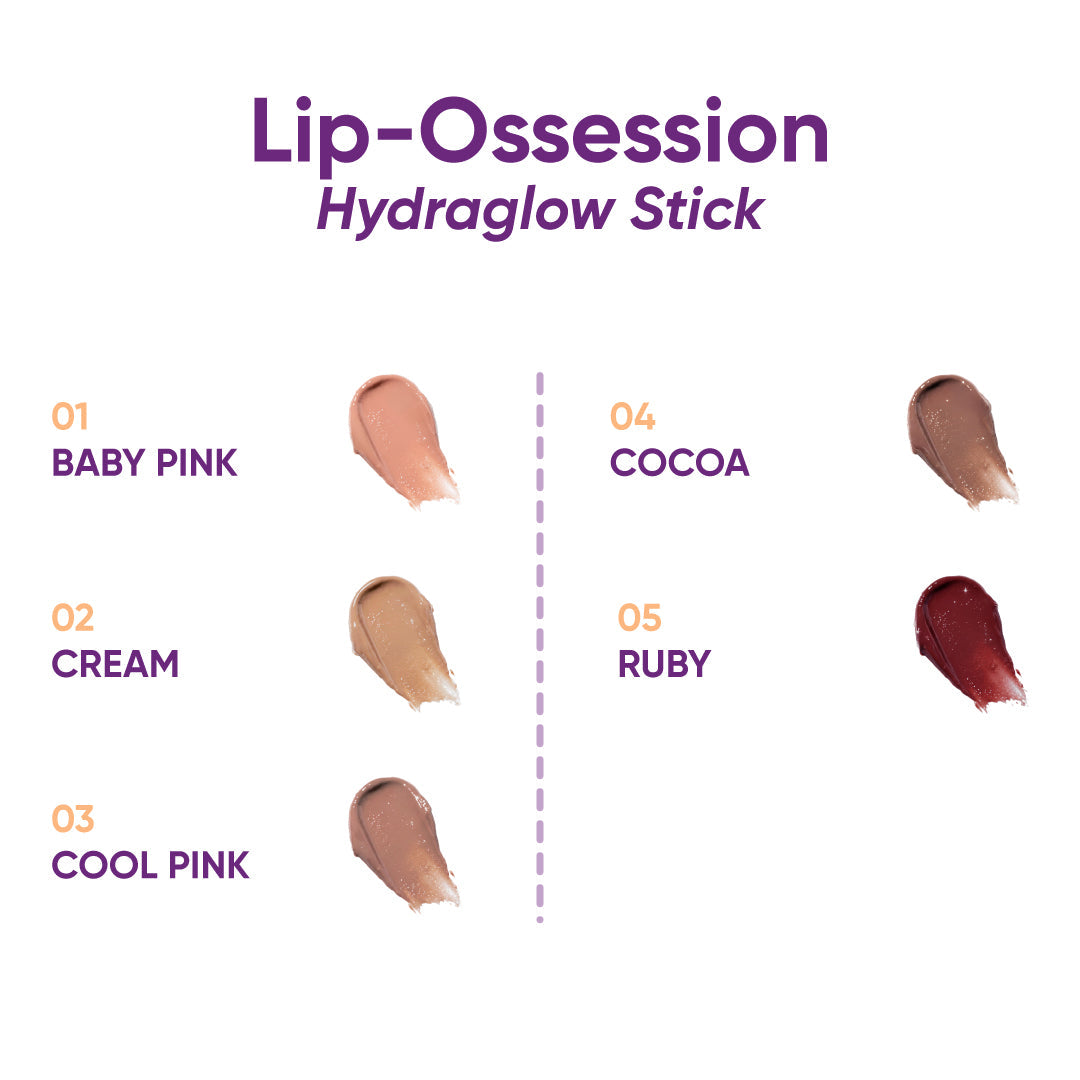 Lip-Ossession
Hydraglow Stick

01
BABY PINK

02
CREAM

03
COOL PINK

04
COCOA

05
RUBY